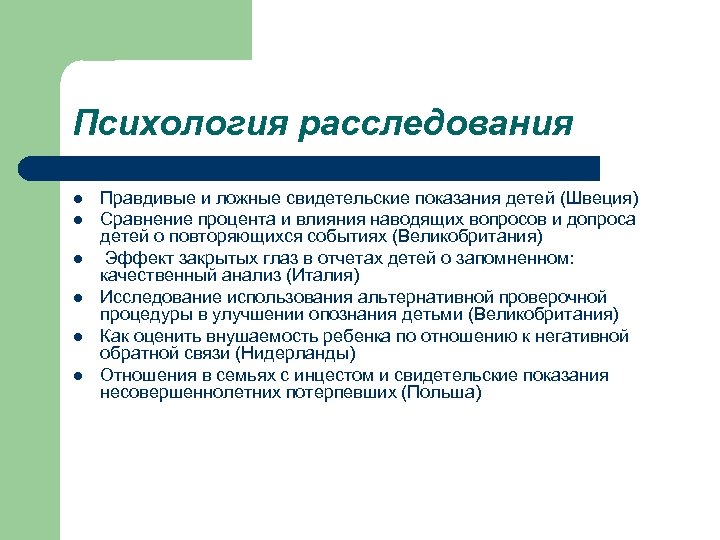 Психология расследования

- Правдивые и ложные свидетельские показания детей (Швеция)
- Сравнение процента и влияния наводящих вопросов и допроса детей о повторяющихся событиях (Великобритания)
- Эффект закрытых глаз в отчетах детей о запомненном: качественный анализ (Италия)
- Исследование использования альтернативной проверочной процедуры в улучшении опознания детьми (Великобритания)
- Как оценить внушаемость ребенка по отношению к негативной обратной связи (Нидерланды)
- Отношения в семьях с инцестом и свидетельские показания несовершеннолетних потерпевших (Польша)